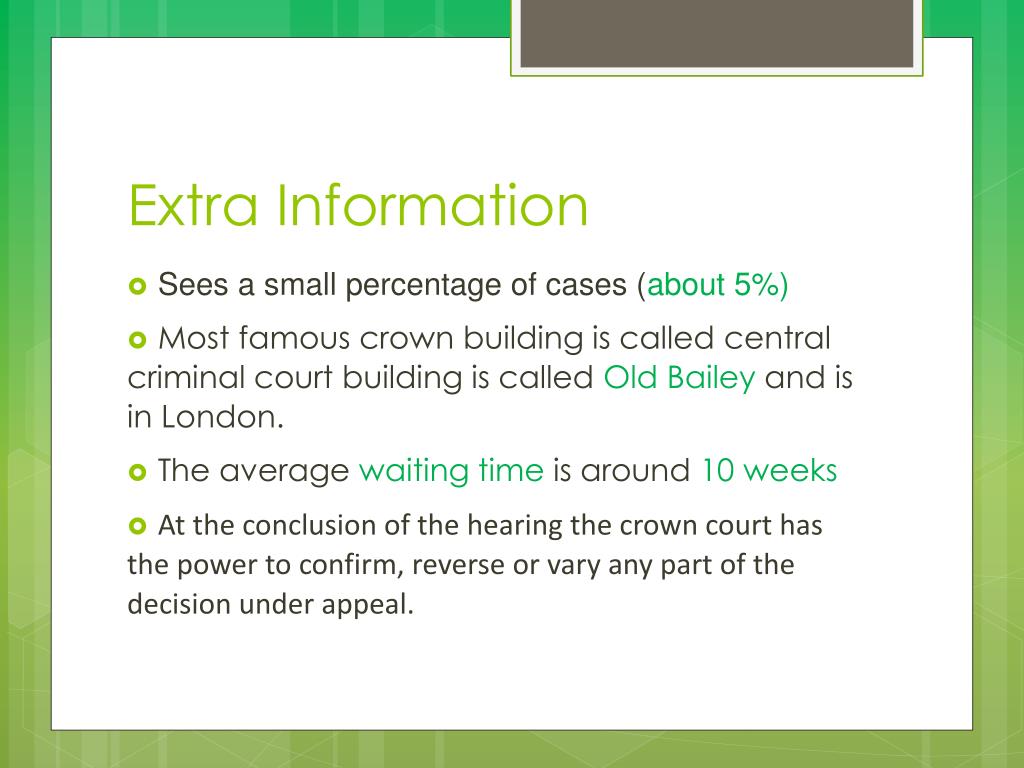 Extra Information

Sees a small percentage of cases (about 5%)

Most famous crown building is called central criminal court building is called Old Bailey and is in London.

The average waiting time is around 10 weeks

At the conclusion of the hearing the crown court has the power to confirm, reverse or vary any part of the decision under appeal.